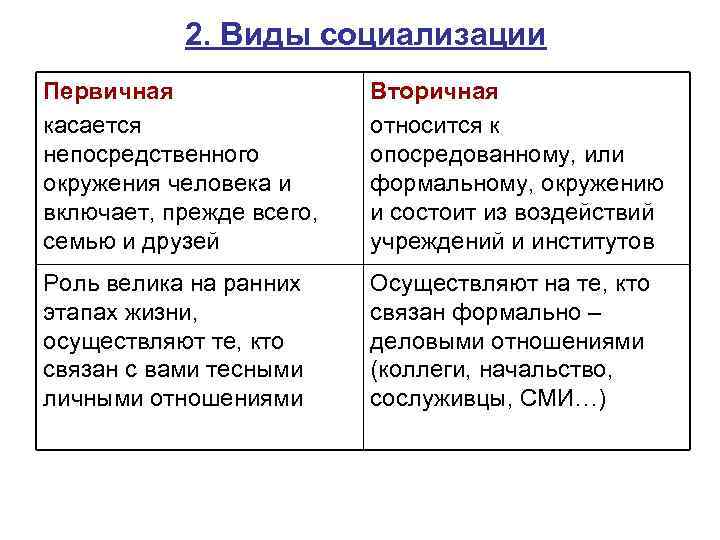 2. Виды социализации

| Первичная касается непосредственного окружения человека и включает, прежде всего, семью и друзей | Вторичная относится к опосредованному, или формальному, окружению и состоит из воздействий учреждений и институтов |
|---|---|
| Роль велика на ранних этапах жизни, осуществляют те, кто связан с вами тесными личными отношениями | Осуществляют на те, кто связан формально – деловыми отношениями (коллеги, начальство, сослуживцы, СМИ…) |